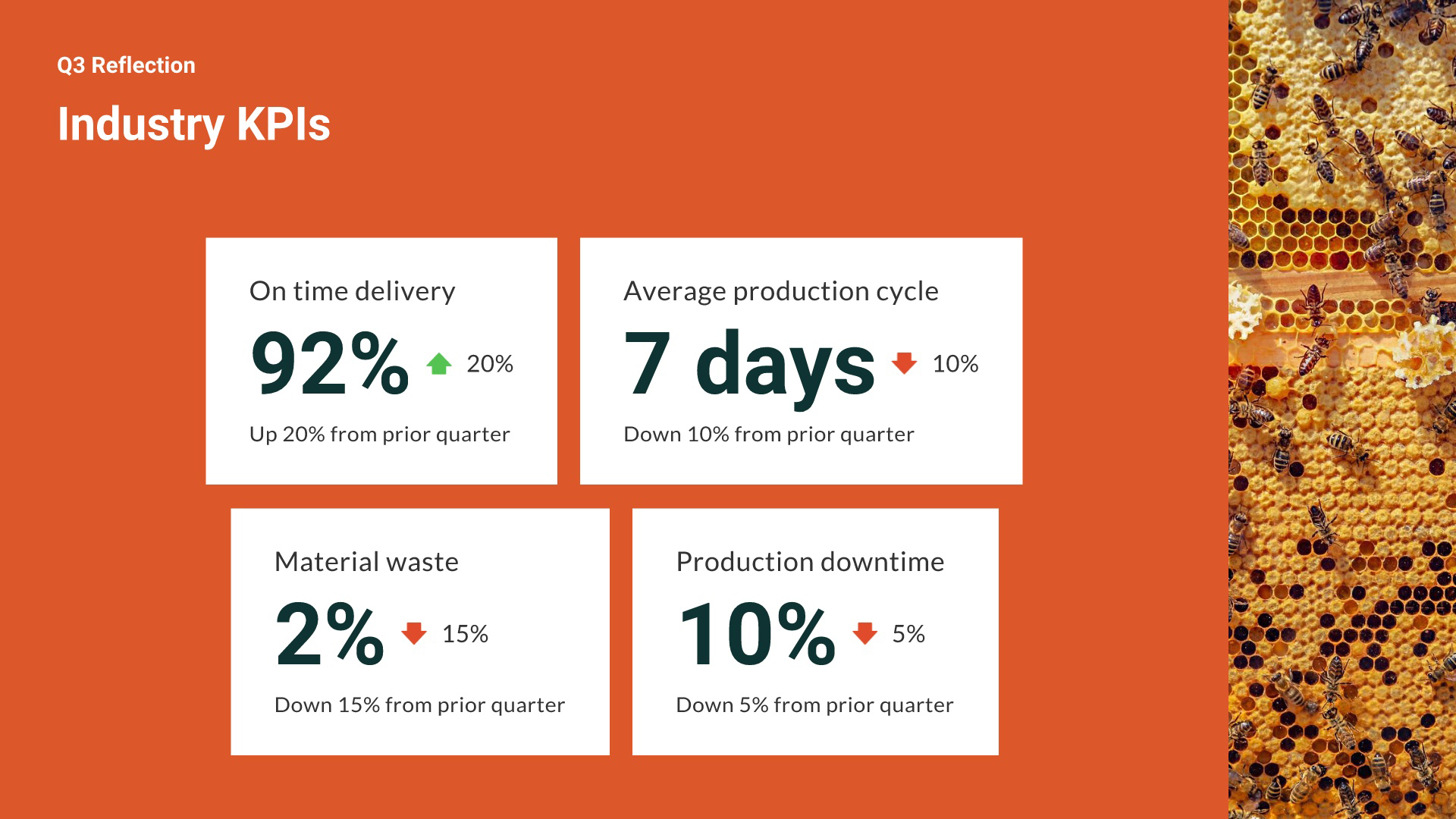 Q3 Reflection

Industry KPIs

On time delivery

92% 20%

Up 20% from prior quarter

Average production cycle

7 days 10%

Down 10% from prior quarter

Material waste

2% 15%

Down 15% from prior quarter

Production downtime

10% 5%

Down 5% from prior quarter